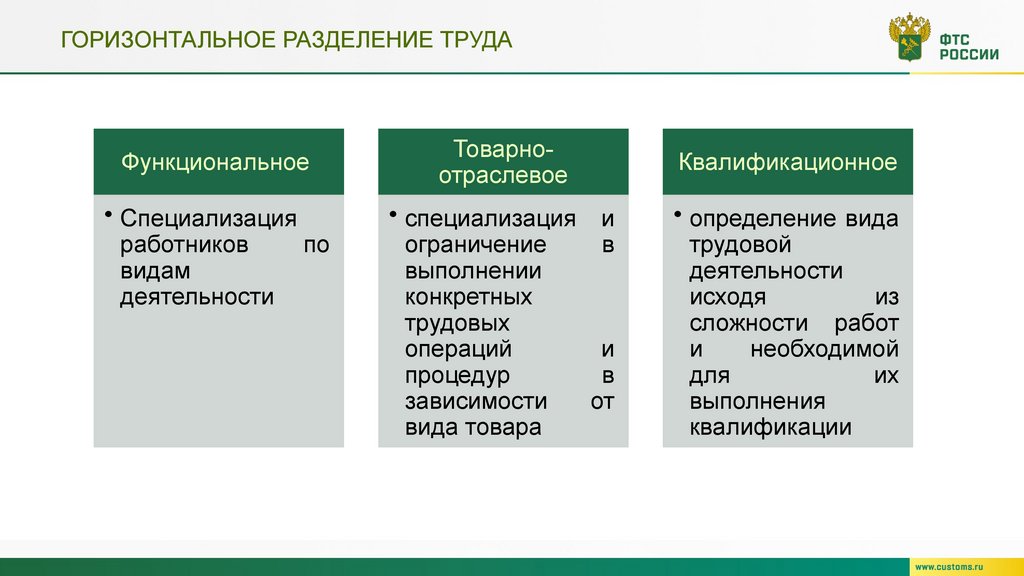 ГОРИЗОНТАЛЬНОЕ РАЗДЕЛЕНИЕ ТРУДА

ФТС РОССИИ

Функциональное

• Специализация работников по видам деятельности

Товарно-отраслевое

• специализация и ограничение в выполнении конкретных трудовых операций и процедур в зависимости от вида товара

Квалификационное

• определение вида трудовой деятельности исходя из сложности работ и необходимой для их выполнения квалификации

www.customs.ru